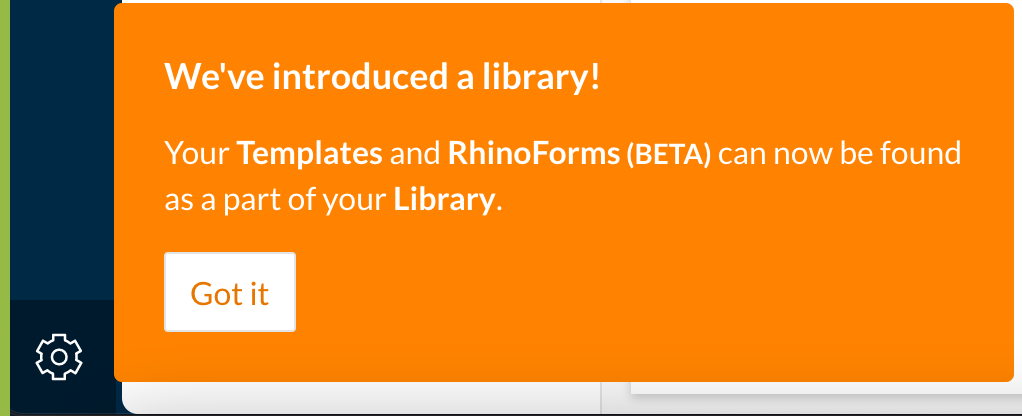 We've introduced a library!

Your Templates and RhinoForms (BETA) can now be found as a part of your Library.

Got it